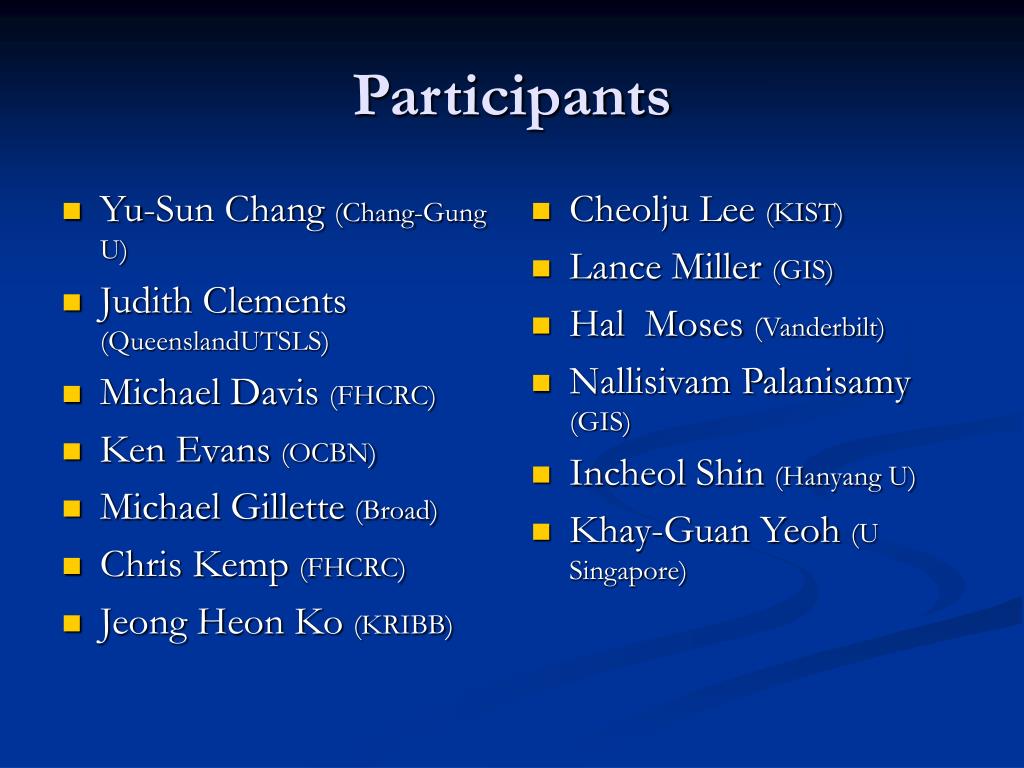 Participants

- Yu-Sun Chang (Chang-Gung U)
- Judith Clements (QueenslandUTSLS)
- Michael Davis (FHCRC)
- Ken Evans (OCBN)
- Michael Gillette (Broad)
- Chris Kemp (FHCRC)
- Jeong Heon Ko (KRIBB)

- Cheolju Lee (KIST)
- Lance Miller (GIS)
- Hal Moses (Vanderbilt)
- Nallisivam Palanisamy (GIS)
- Incheol Shin (Hanyang U)
- Khay-Guan Yeoh (U Singapore)